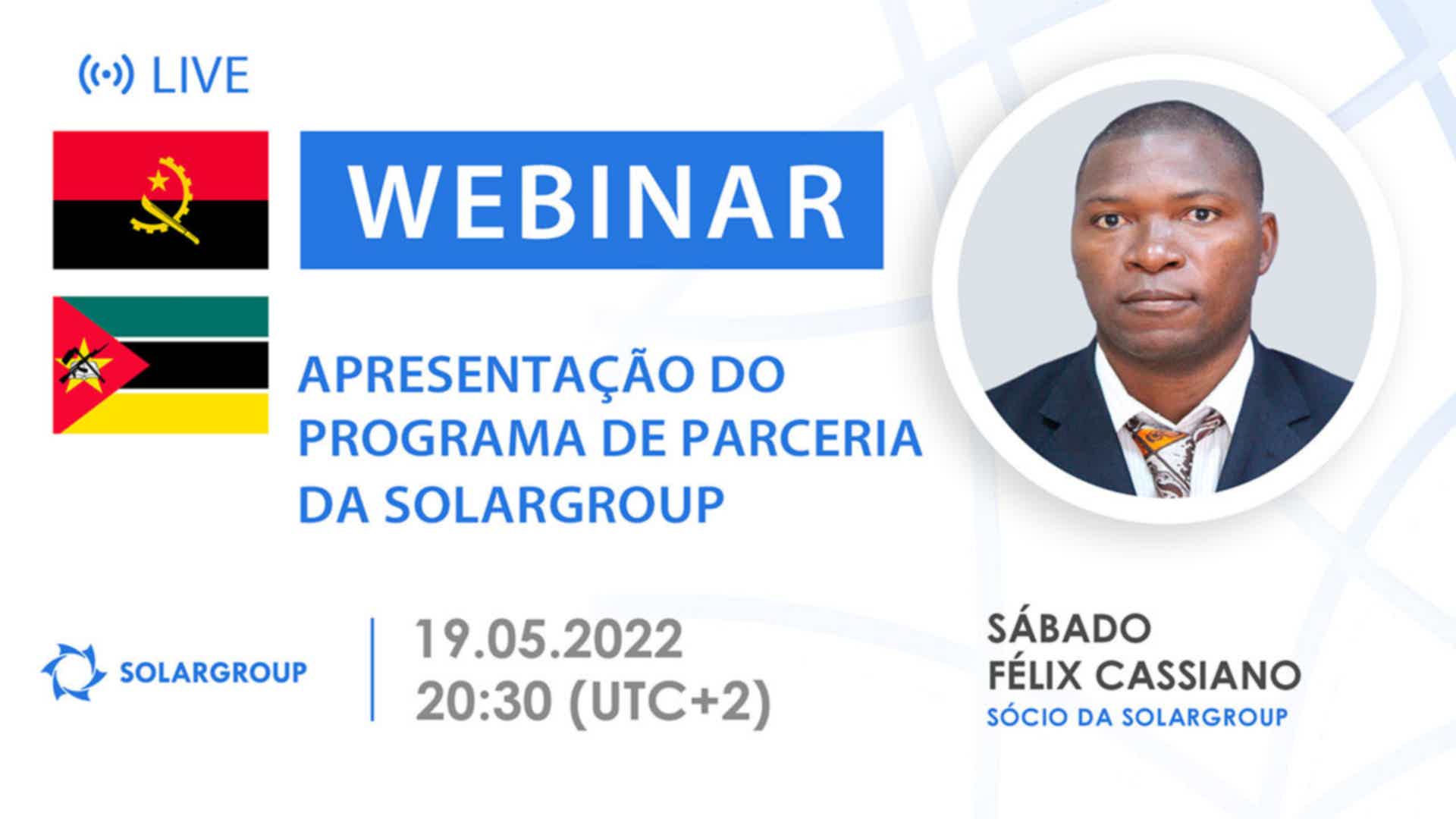 LIVE

WEBINAR

APRESENTAÇÃO DO PROGRAMA DE PARCERIA DA SOLARGROUP

SOLARGROUP

19.05.2022
20:30 (UTC+2)

SÁBADO
FÉLIX CASSIANO
SÓCIO DA SOLARGROUP